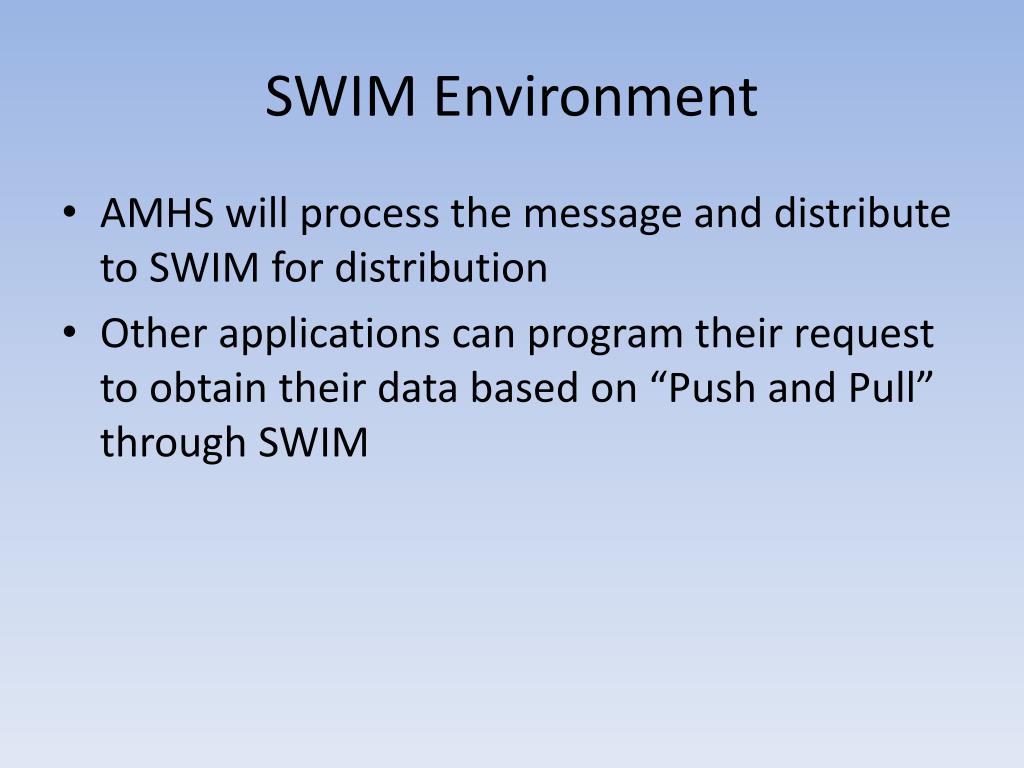 SWIM Environment

• AMHS will process the message and distribute to SWIM for distribution

• Other applications can program their request to obtain their data based on “Push and Pull” through SWIM